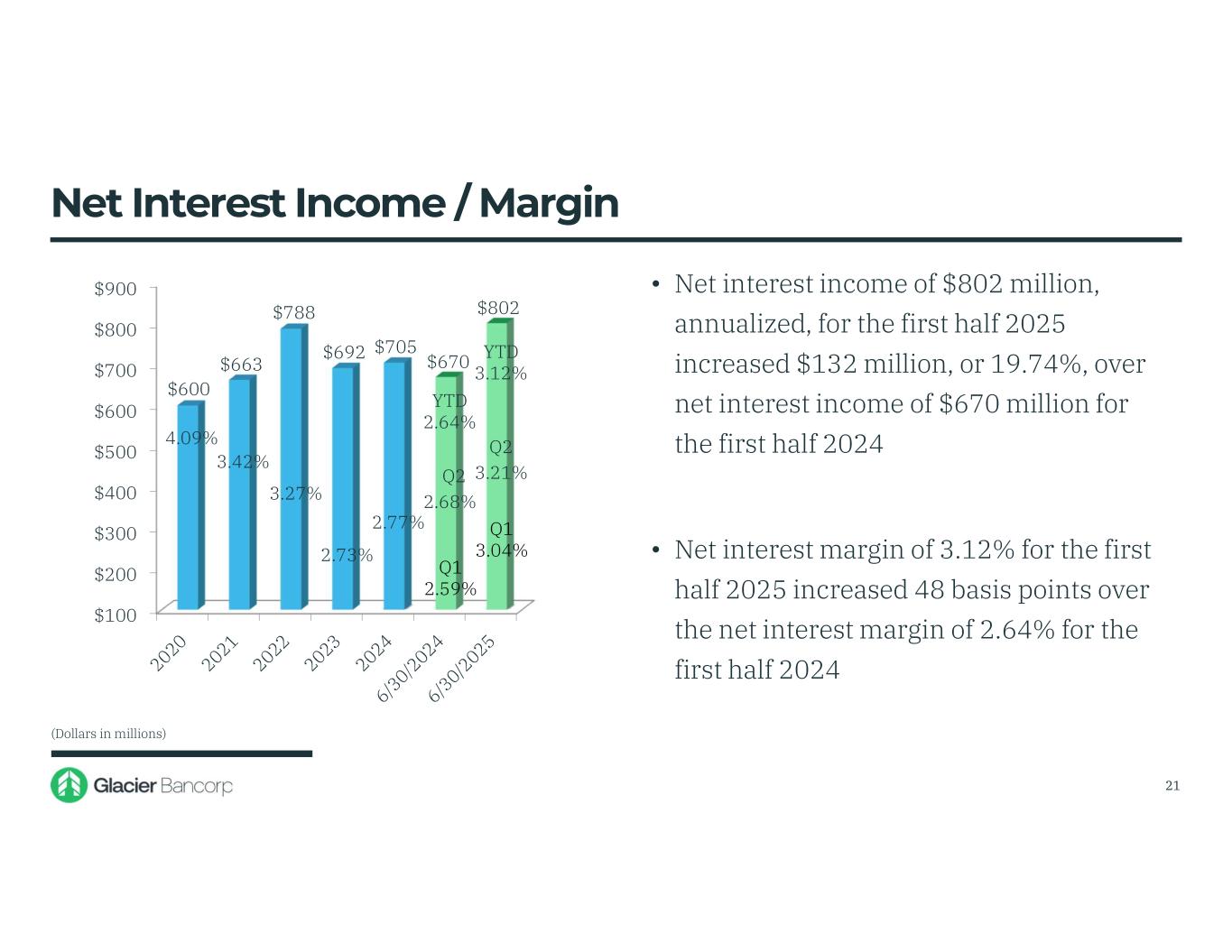 Net Interest Income / Margin

$900
$800
$700
$600
$500
$400
$300
$200
$100

$600
4.09%
$663
3.42%
$788
3.27%
$692
2.73%
$705
2.77%
$670
YTD
2.64%
Q2
2.68%
Q1
2.59%
$802
YTD
3.12%
Q2
3.21%
Q1
3.04%

2020
2021
2022
2023
2024
6/30/2024
6/30/2025

• Net interest income of $802 million, annualized, for the first half 2025 increased $132 million, or 19.74%, over net interest income of $670 million for the first half 2024

• Net interest margin of 3.12% for the first half 2025 increased 48 basis points over the net interest margin of 2.64% for the first half 2024

(Dollars in millions)

Glacier Bancorp

21